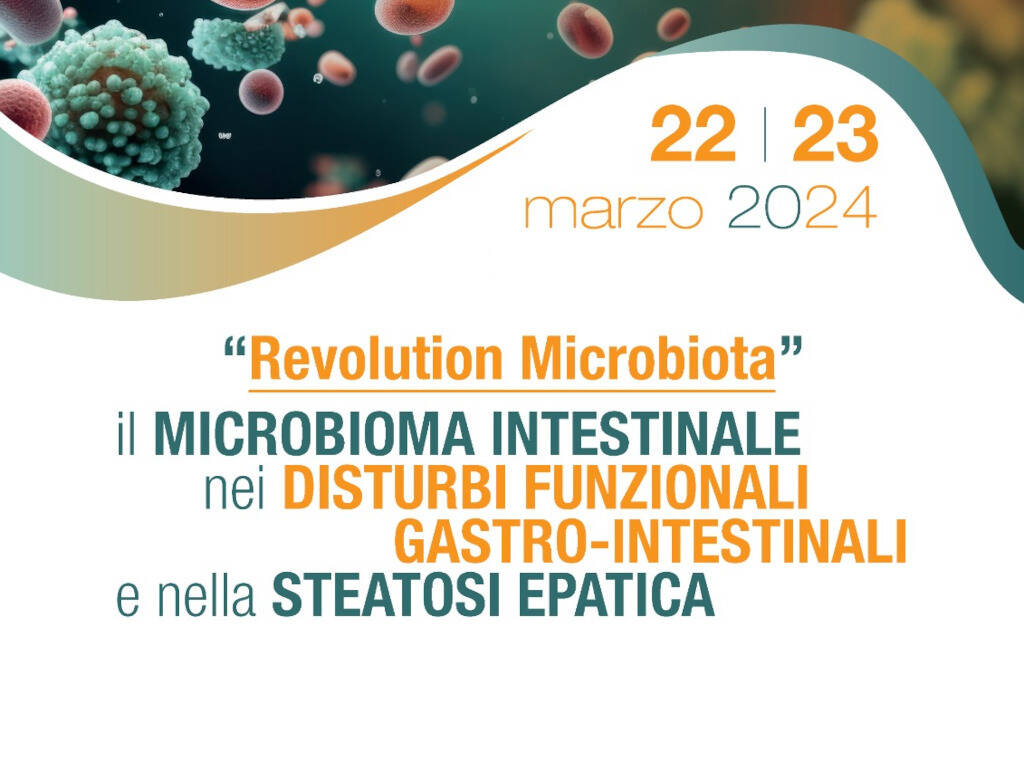 22 | 23
marzo 2024

“Revolution Microbiota”
il MICROBIOMA INTESTINALE
nei DISTURBI FUNZIONALI
GASTRO-INTESTINALI
e nella STEATOSI EPATICA